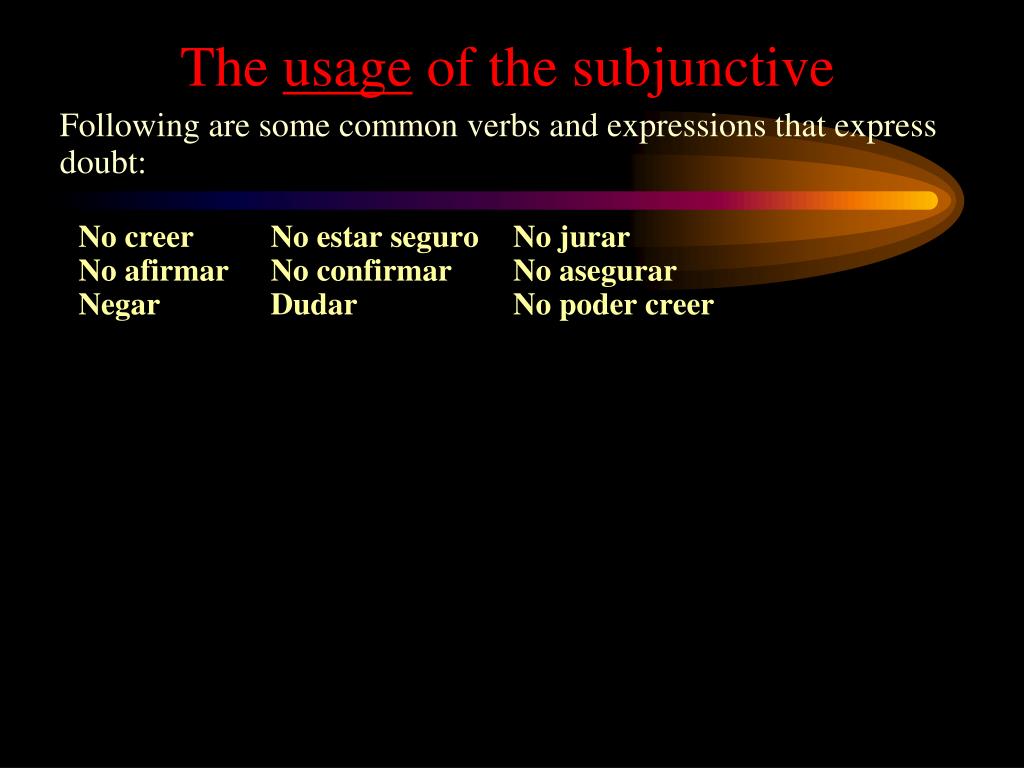 The usage of the subjunctive

Following are some common verbs and expressions that express doubt:

No creer
No afirmar
Negar

No estar seguro
No confirmar
Dudar

No jurar
No asegurar
No poder creer